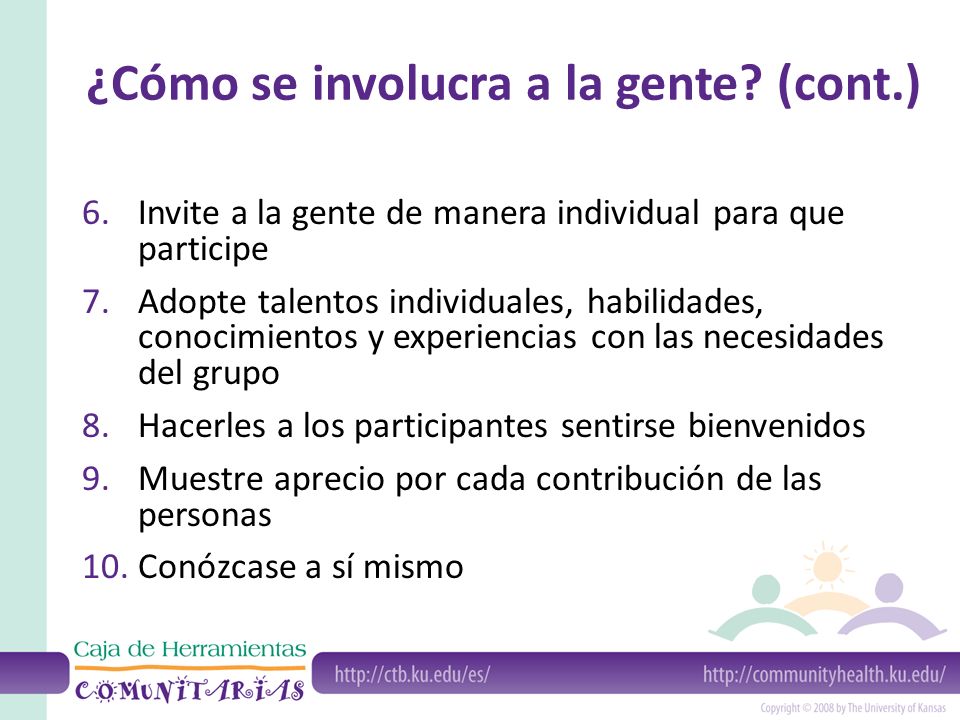 ¿Cómo se involucra a la gente? (cont.)

6. Invite a la gente de manera individual para que participe
7. Adopte talentos individuales, habilidades, conocimientos y experiencias con las necesidades del grupo
8. Hacerles a los participantes sentirse bienvenidos
9. Muestre aprecio por cada contribución de las personas
10. Conózcase a sí mismo

Caja de Herramientas
COMUNITARIAS

http://ctb.ku.edu/es/

http://communityhealth.ku.edu/

Copyright © 2008 by The University of Kansas